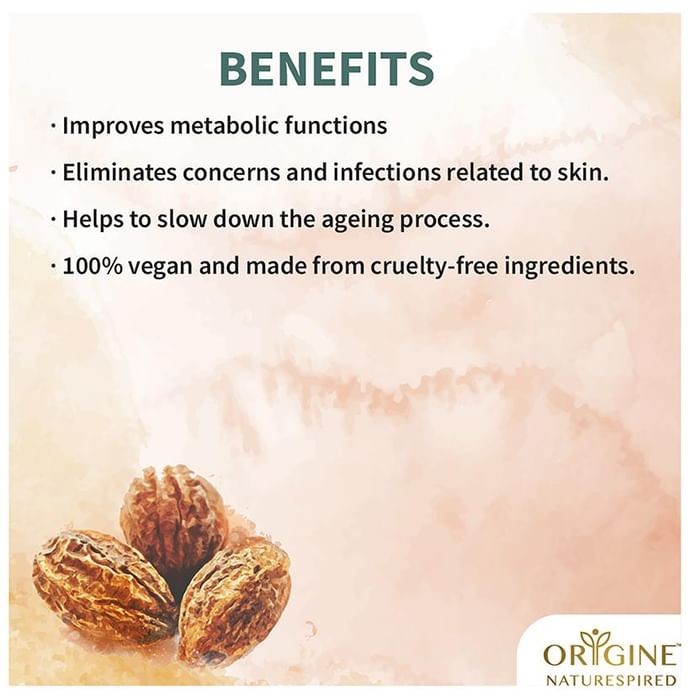 BENEFITS

· Improves metabolic functions

· Eliminates concerns and infections related to skin.

· Helps to slow down the ageing process.

· 100% vegan and made from cruelty-free ingredients.

ORIGINE™
NATURESPIRED